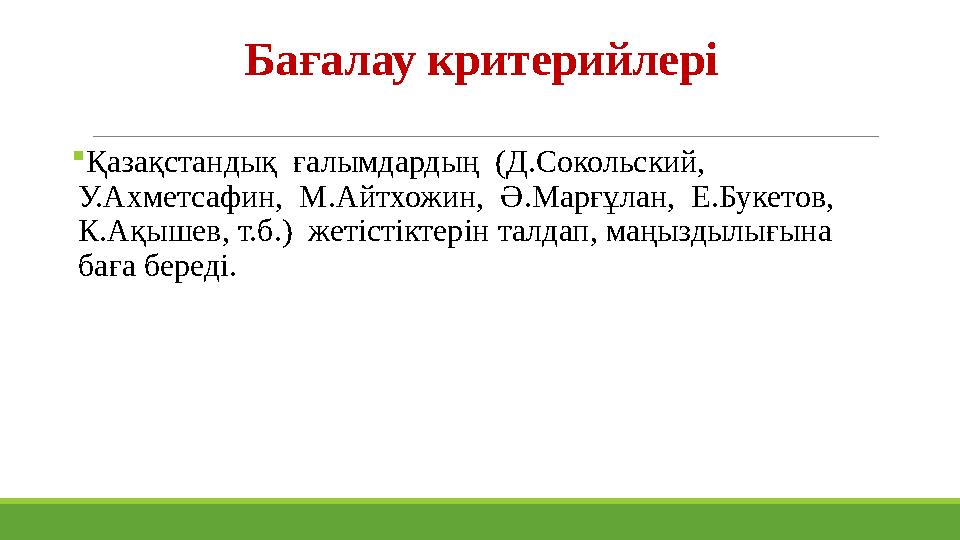 Бағалау критерийлері

Қазақстандық ғалымдардың (Д.Сокольский, У.Ахметсафин, М.Айтхожин, Ә.Марғұлан, Е.Букетов, К.Ақышев, т.б.) жетістіктерін талдап, маңыздылығына баға береді.